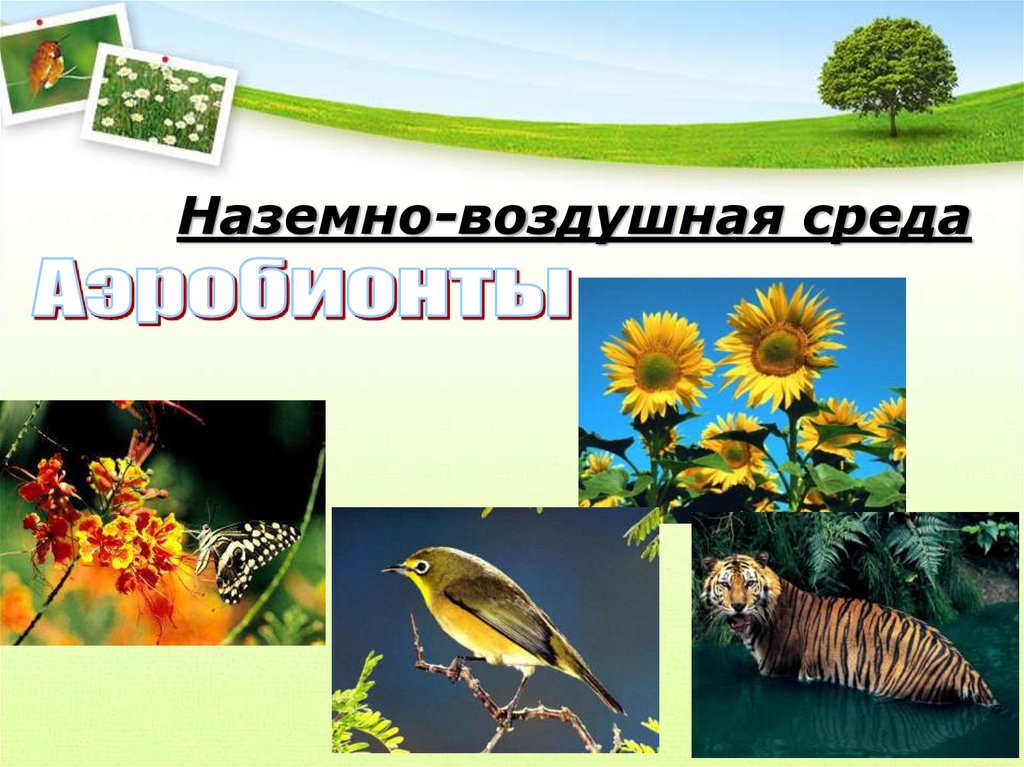 Наземно-воздушная среда

Аэробионты